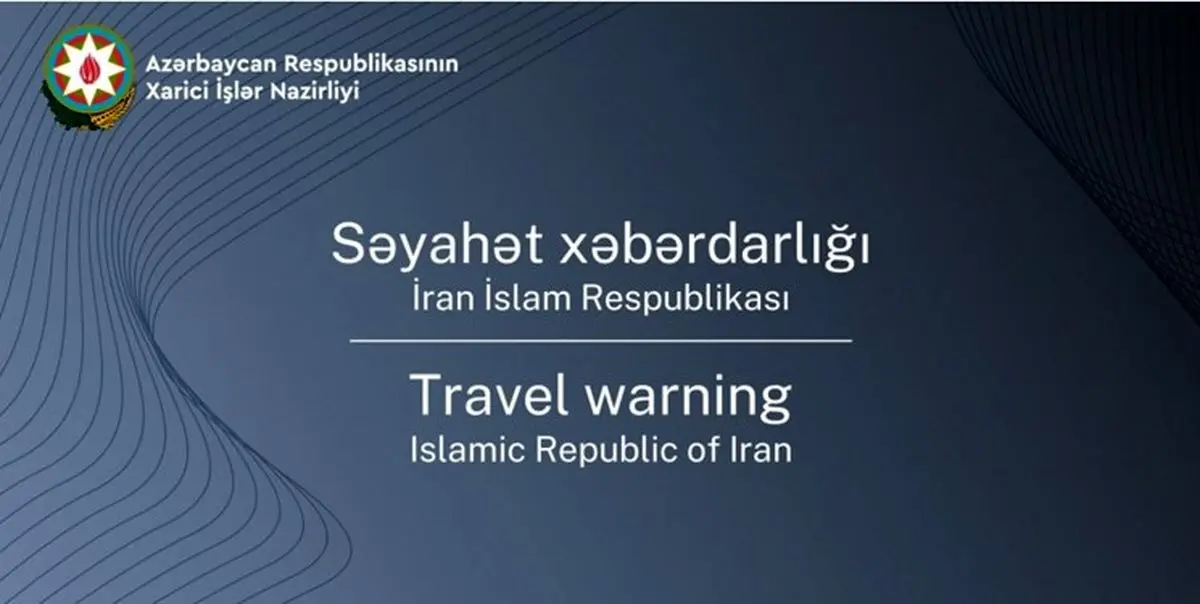 Azərbaycan Respublikasının
Xarici İşlər Nazirliyi

Səyahət xəbərdarlığı
İran İslam Respublikası

Travel warning
Islamic Republic of Iran